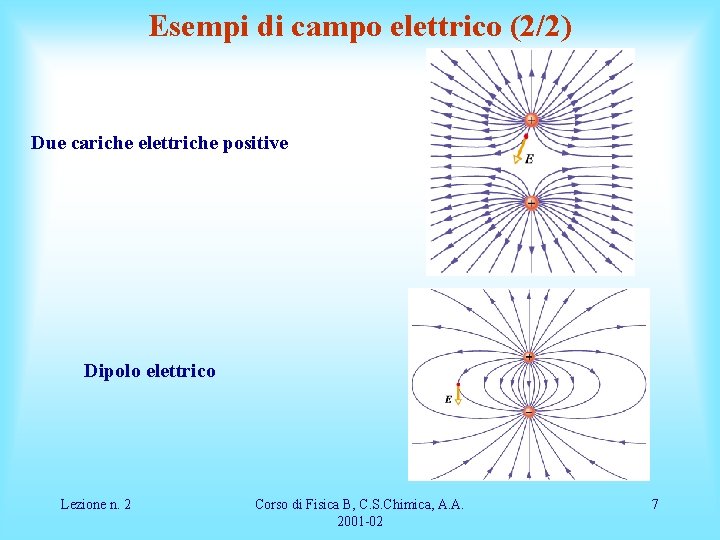 Esempi di campo elettrico (2/2)

Due cariche elettriche positive

+

E

+

Dipolo elettrico

+

E

−

Lezione n. 2

Corso di Fisica B, C.S.Chimica, A.A. 2001-02

7